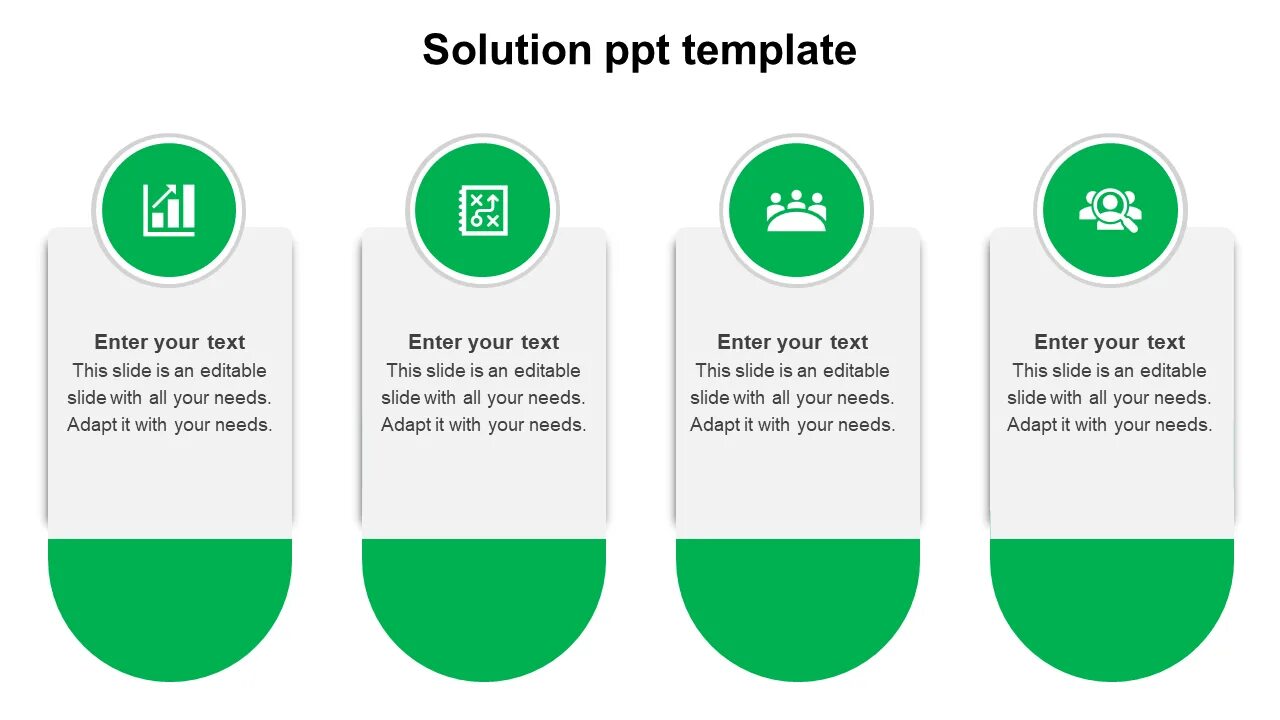 Solution ppt template

Enter your text
This slide is an editable slide with all your needs. Adapt it with your needs.

Enter your text
This slide is an editable slide with all your needs. Adapt it with your needs.

Enter your text
This slide is an editable slide with all your needs. Adapt it with your needs.

Enter your text
This slide is an editable slide with all your needs. Adapt it with your needs.